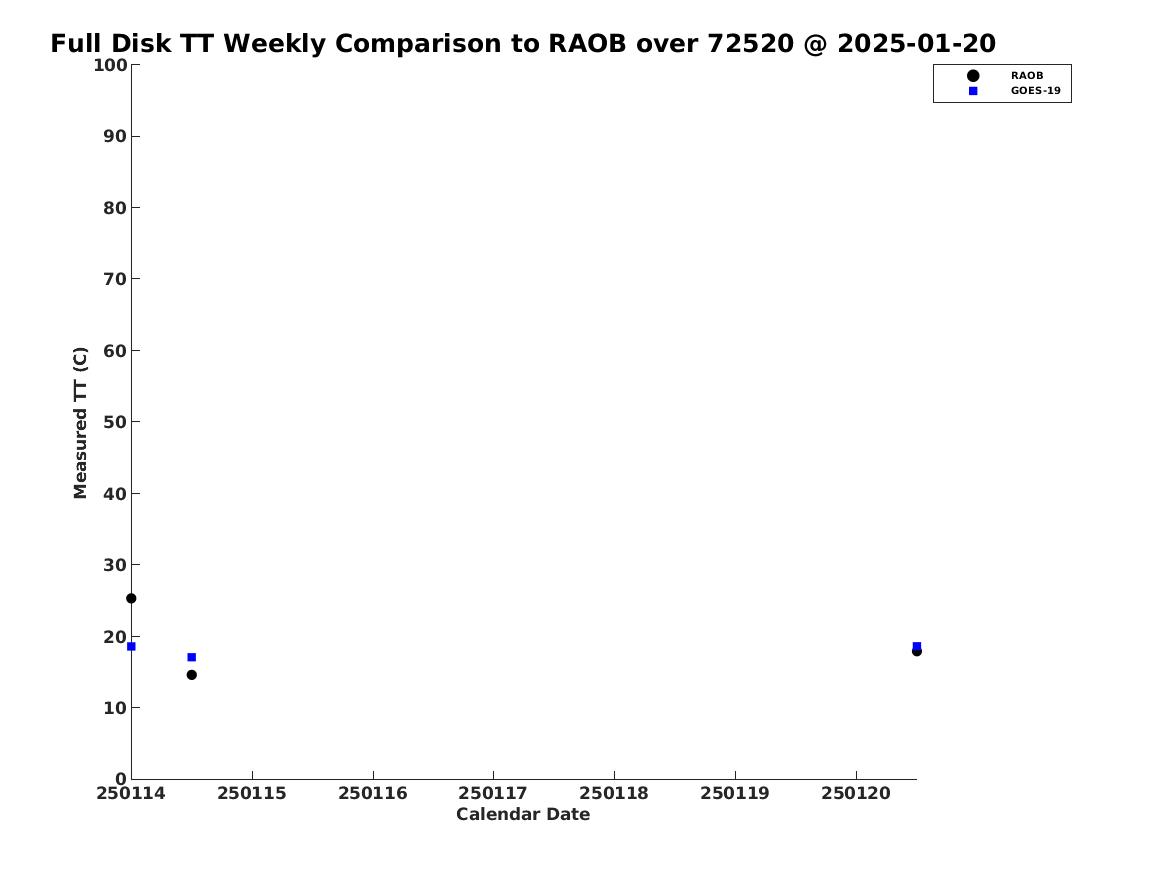 Full Disk TT Weekly Comparison to RAOB over 72520 @ 2025-01-20

RAOB
GOES-19

Measured TT (C)

100
90
80
70
60
50
40
30
20
10
0

250114 250115 250116 250117 250118 250119 250120

Calendar Date